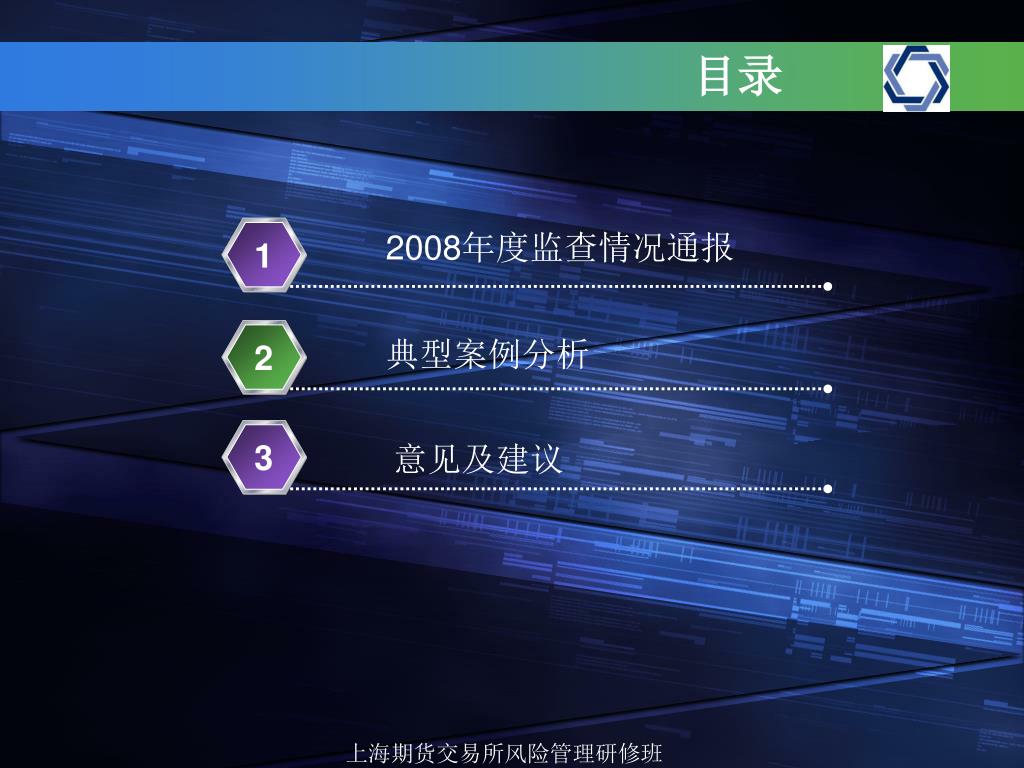 目录

1 2008年度监查情况通报

2 典型案例分析

3 意见及建议

上海期货交易所风险管理研修班